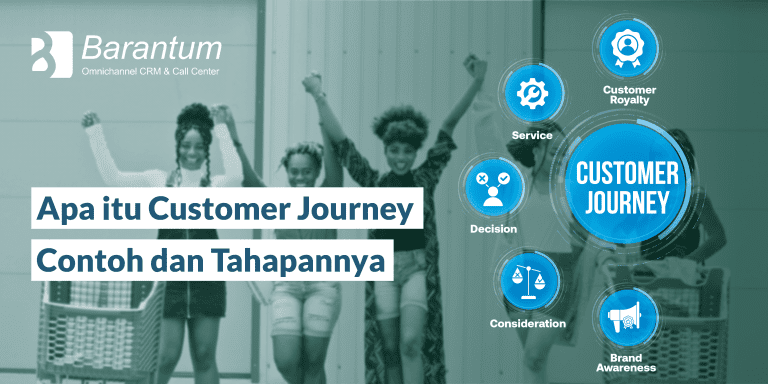 Barantum
Omnichannel CRM & Call Center

Apa itu Customer Journey
Contoh dan Tahapannya

Customer Royalty

Service

CUSTOMER JOURNEY

Decision

Consideration

Brand Awareness